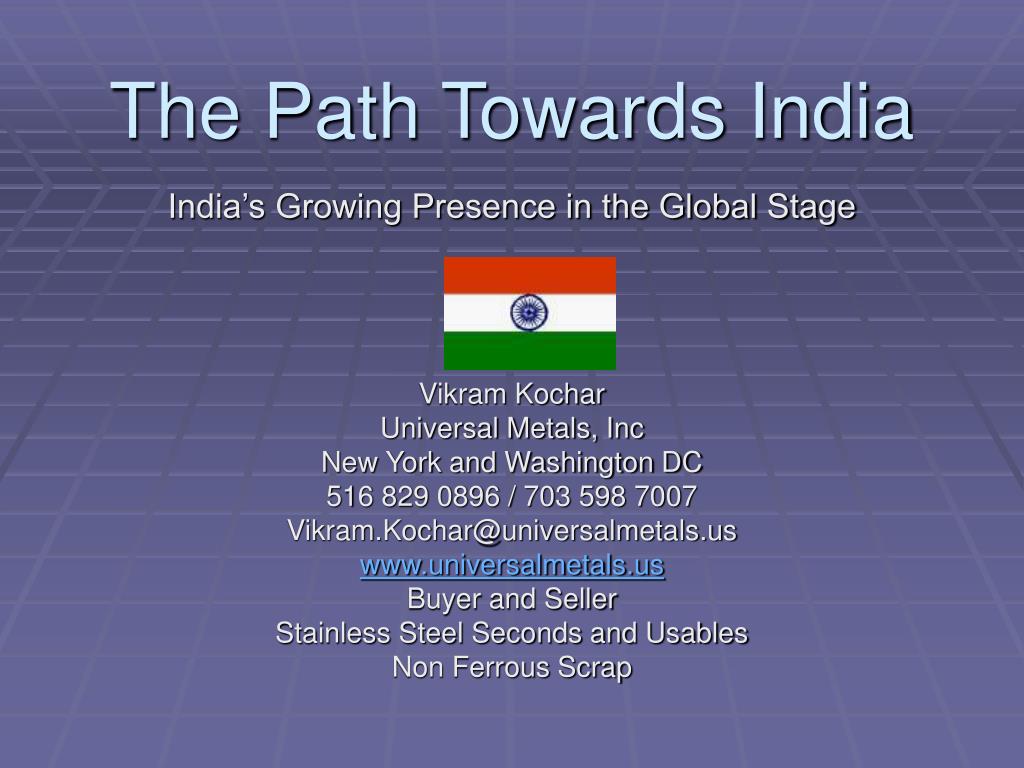 The Path Towards India

India’s Growing Presence in the Global Stage

Vikram Kochar
Universal Metals, Inc
New York and Washington DC
516 829 0896 / 703 598 7007
Vikram.Kochar@universalmetals.us
www.universalmetals.us
Buyer and Seller
Stainless Steel Seconds and Usables
Non Ferrous Scrap